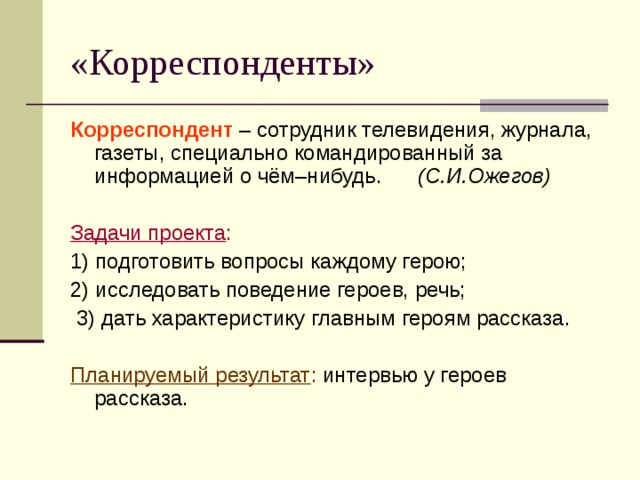 «Корреспонденты»

Корреспондент – сотрудник телевидения, журнала, газеты, специально командированный за информацией о чём–нибудь. (С.И.Ожегов)

Задачи проекта:
1) подготовить вопросы каждому герою;
2) исследовать поведение героев, речь;
3) дать характеристику главным героям рассказа.

Планируемый результат: интервью у героев рассказа.